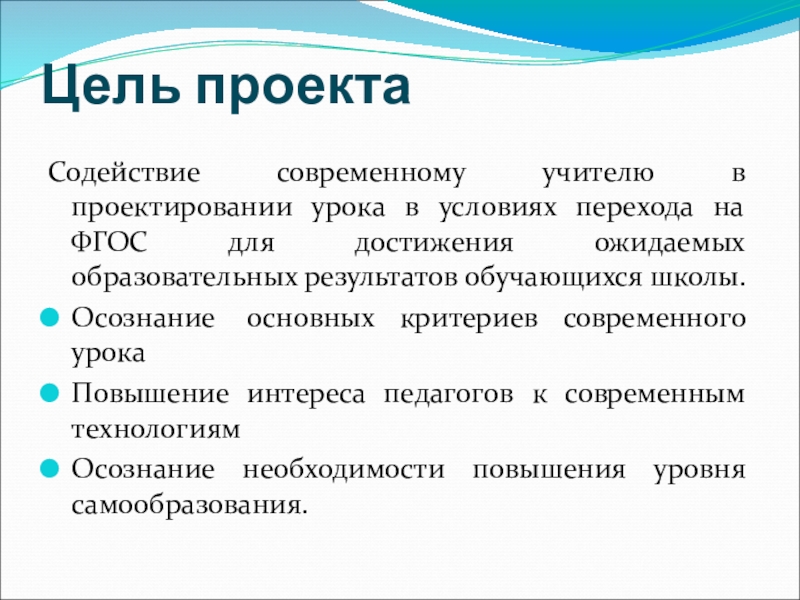 Цель проекта

Содействие современному учителю в проектировании урока в условиях перехода на ФГОС для достижения ожидаемых образовательных результатов обучающихся школы.

Осознание основных критериев современного урока

Повышение интереса педагогов к современным технологиям

Осознание необходимости повышения уровня самообразования.